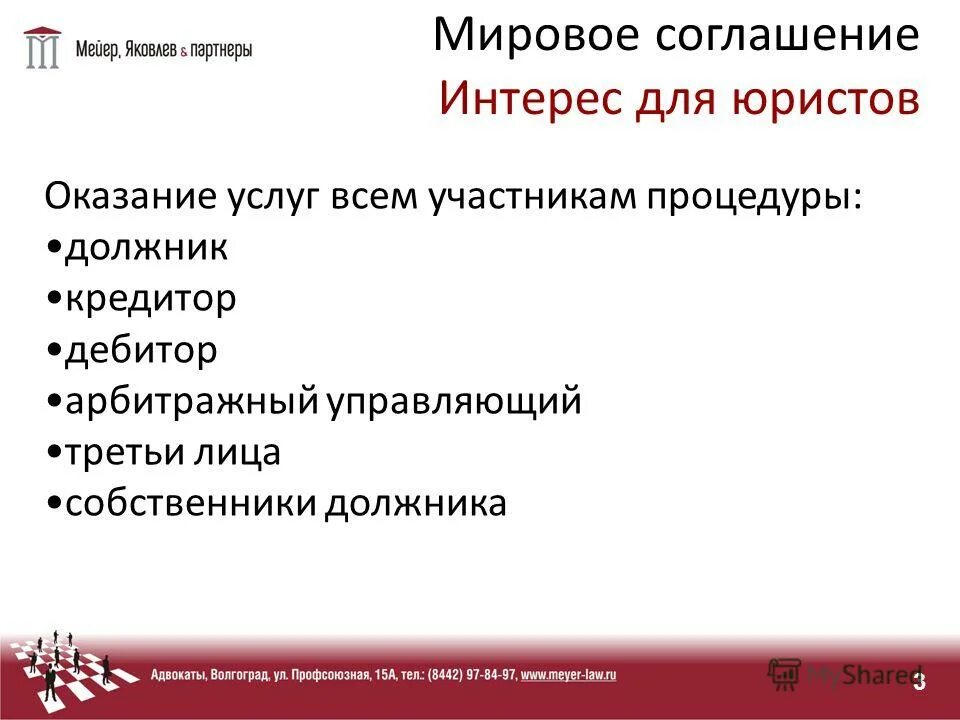 Мейер, Яковлев & партнеры

Мировое соглашение
Интерес для юристов

Оказание услуг всем участникам процедуры:
•должник
•кредитор
•дебитор
•арбитражный управляющий
•третьи лица
•собственники должника

Адвокаты, Волгоград, ул. Профсоюзная, 15А, тел.: (8442) 97-84-97, www.meyer-law.ru

MyShared

3